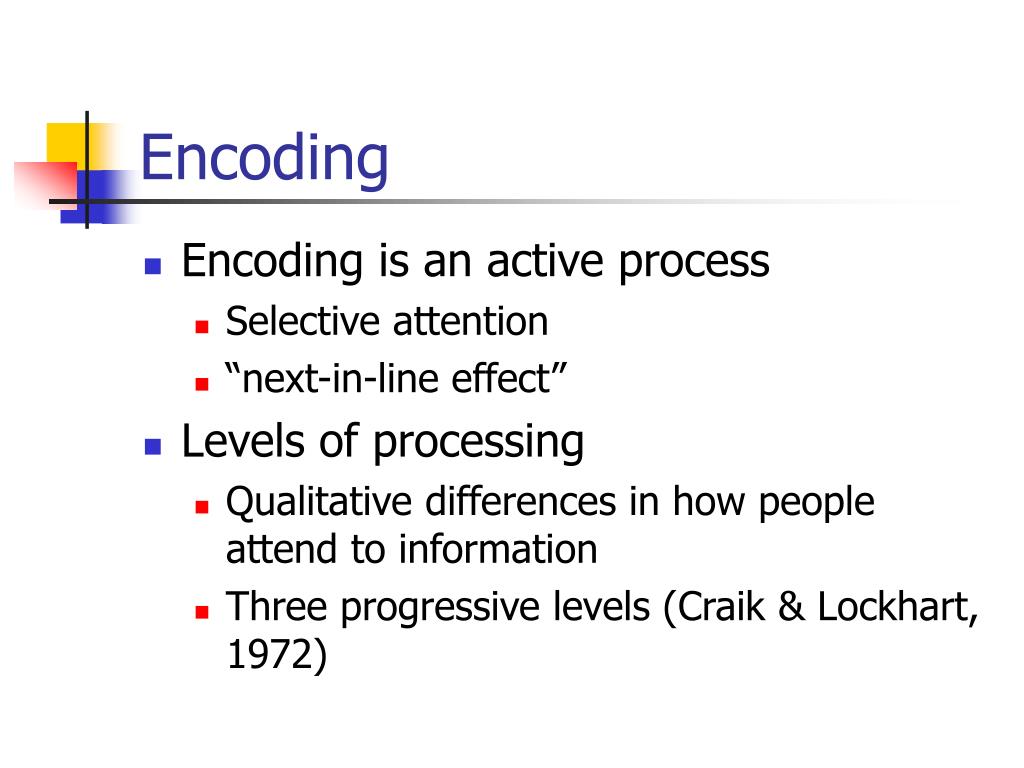 Encoding

Encoding is an active process
Selective attention
“next-in-line effect”
Levels of processing
Qualitative differences in how people attend to information
Three progressive levels (Craik & Lockhart, 1972)